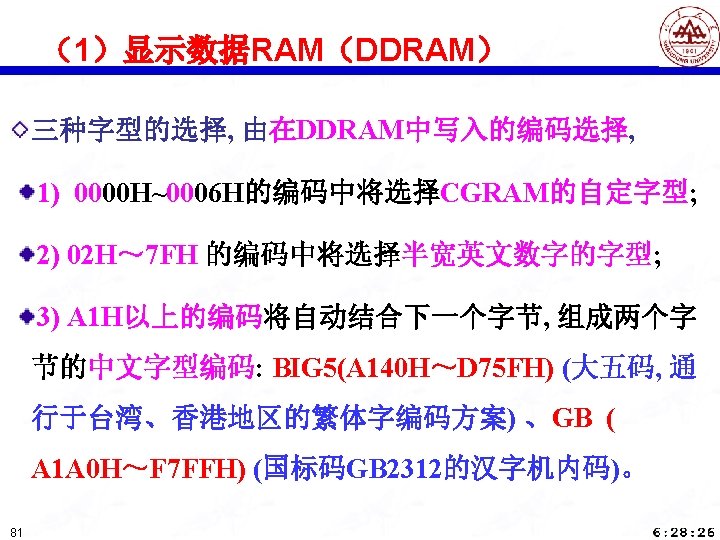 （1）显示数据RAM（DDRAM）

◇三种字型的选择, 由在DDRAM中写入的编码选择,

1) 0000H~0006H的编码中将选择CGRAM的自定字型;

2) 02H～7FH 的编码中将选择半宽英文数字的字型;

3) A1H以上的编码将自动结合下一个字节, 组成两个字节的中文字型编码: BIG5(A140H～D75FH) (大五码, 通行于台湾、香港地区的繁体字编码方案) 、GB ( A1A0H～F7FFH) (国标码GB2312的汉字机内码)。

81

6:28:26